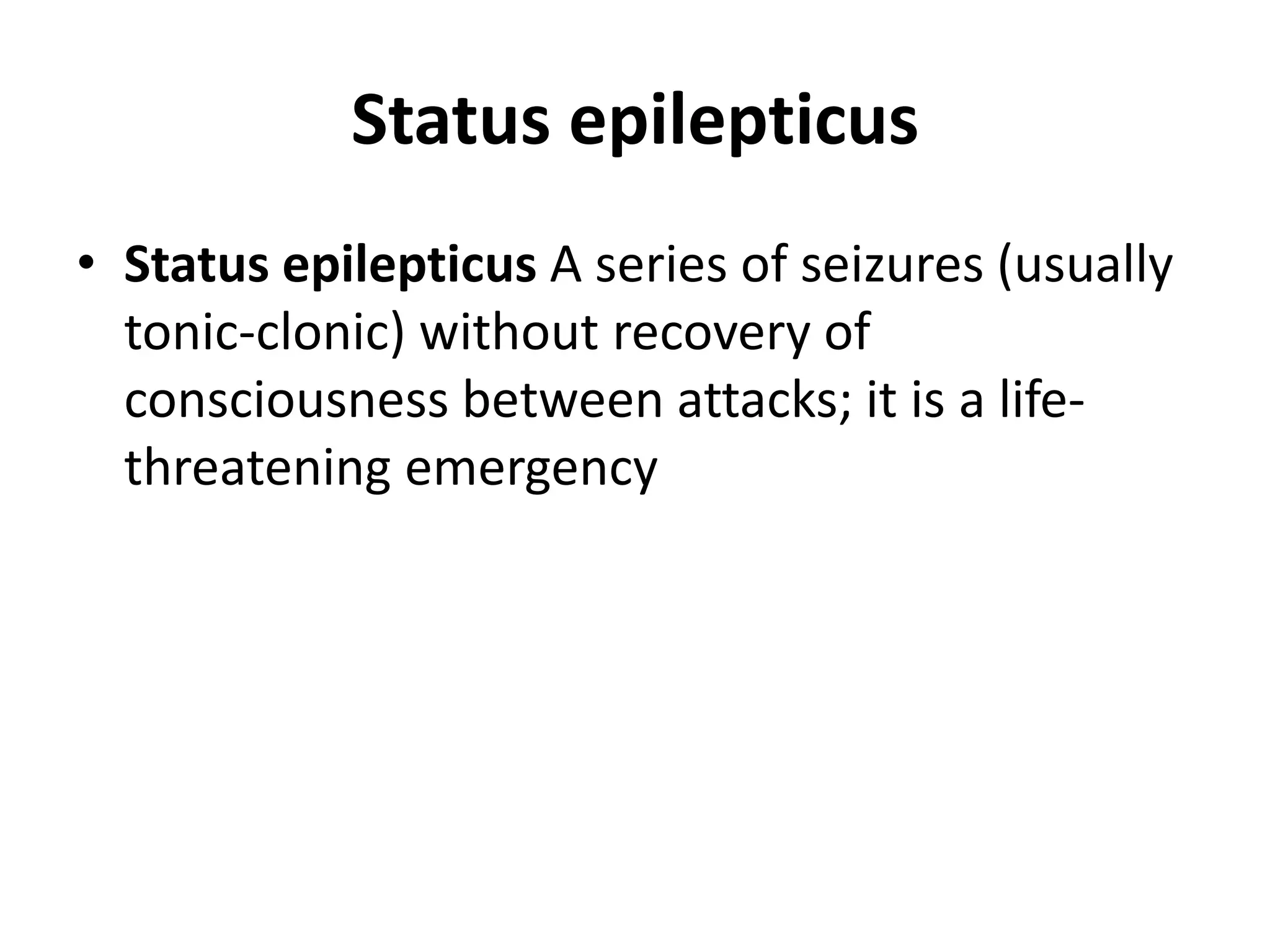 Status epilepticus

• Status epilepticus A series of seizures (usually tonic-clonic) without recovery of consciousness between attacks; it is a life-threatening emergency